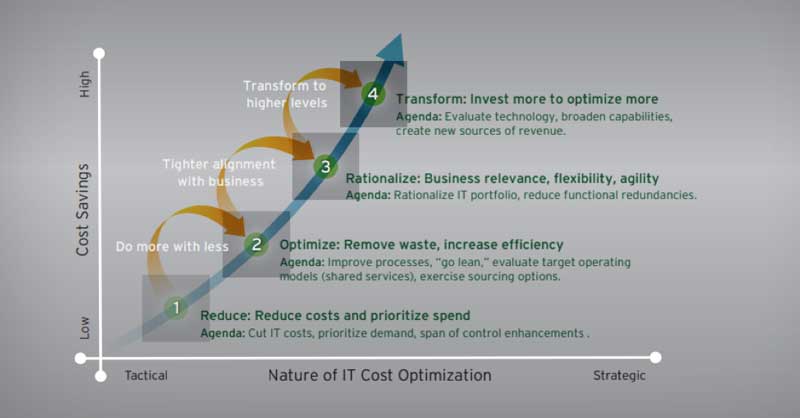 High

Cost Savings

Low

Transform to higher levels

4 Transform: Invest more to optimize more
Agenda: Evaluate technology, broaden capabilities, create new sources of revenue.

Tighter alignment with business

3 Rationalize: Business relevance, flexibility, agility
Agenda: Rationalize IT portfolio, reduce functional redundancies.

Do more with less

2 Optimize: Remove waste, increase efficiency
Agenda: Improve processes, "go lean," evaluate target operating models (shared services), exercise sourcing options.

1 Reduce: Reduce costs and prioritize spend
Agenda: Cut IT costs, prioritize demand, span of control enhancements .

Tactical

Nature of IT Cost Optimization

Strategic